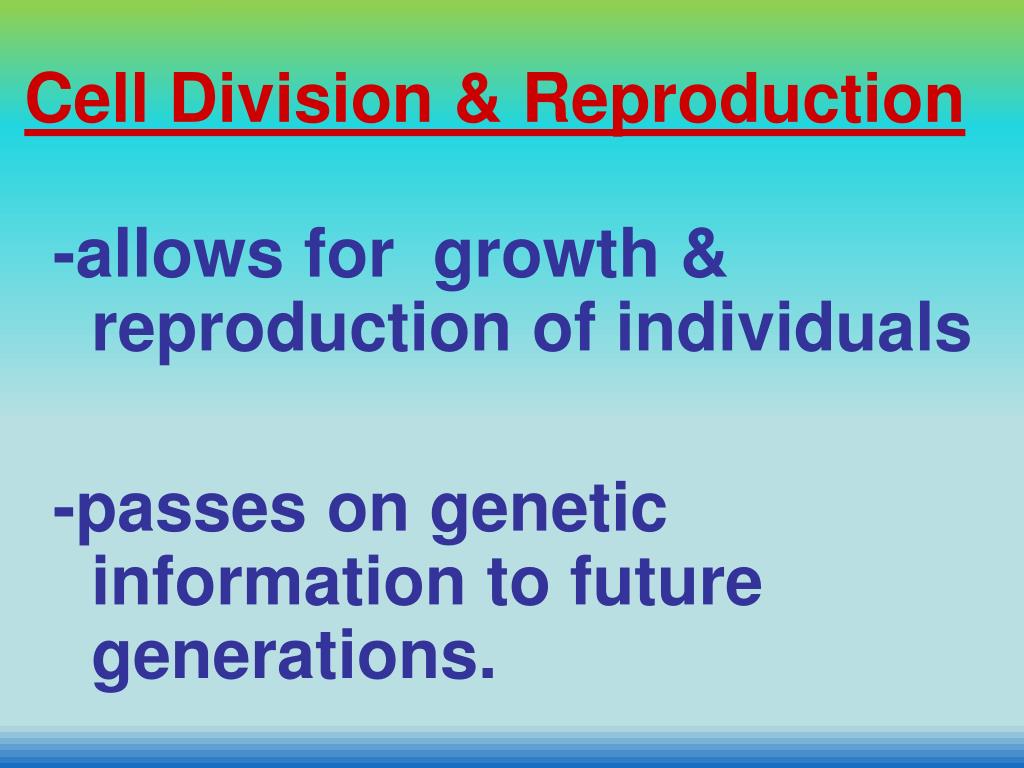 Cell Division & Reproduction

-allows for growth & reproduction of individuals

-passes on genetic information to future generations.